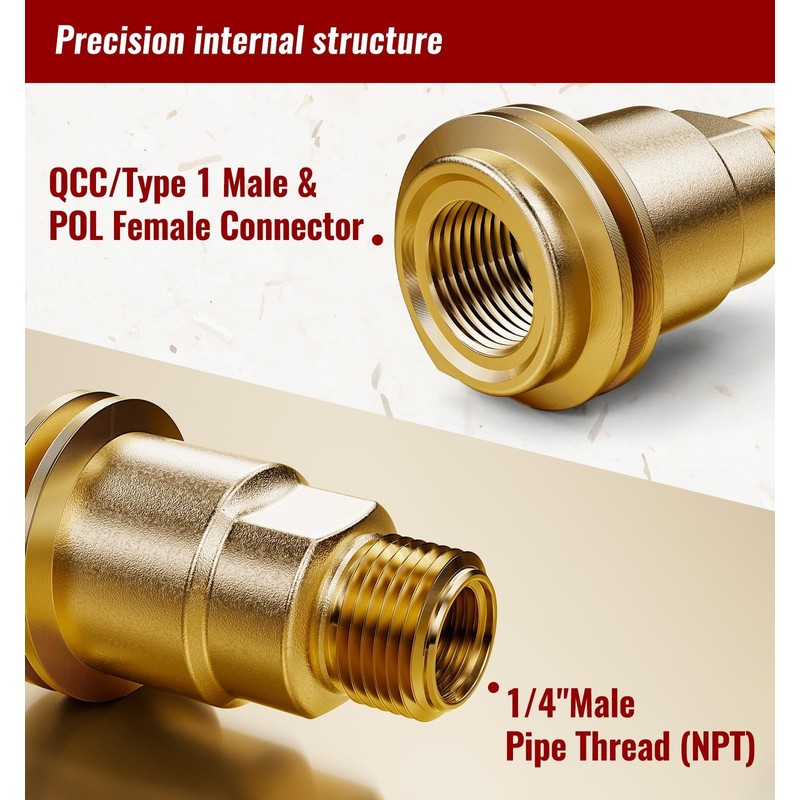 Precision internal structure

QCC/Type 1 Male &
POL Female Connector

1/4"Male
Pipe Thread (NPT)